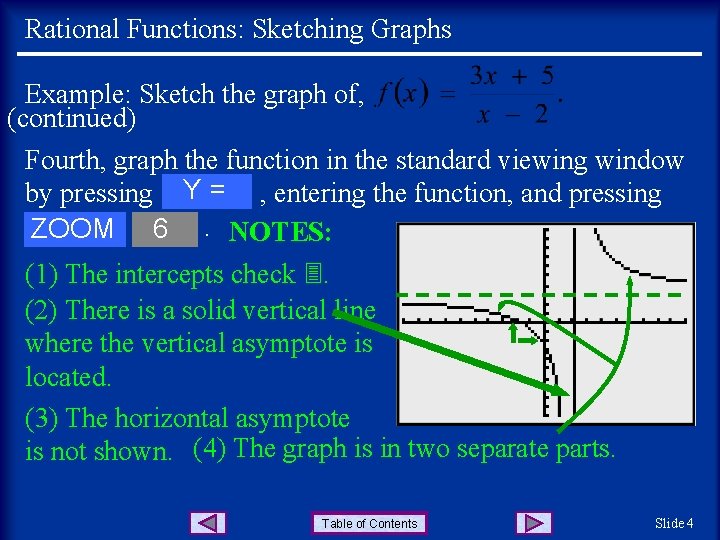 Rational Functions: Sketching Graphs

Example: Sketch the graph of, $f(x) = \frac{3x + 5}{x - 2}$.
(continued)

Fourth, graph the function in the standard viewing window by pressing Y = , entering the function, and pressing ZOOM 6 .

NOTES:

(1) The intercepts check ☑.

(2) There is a solid vertical line where the vertical asymptote is located.

(3) The horizontal asymptote is not shown.

(4) The graph is in two separate parts.

Table of Contents

Slide 4